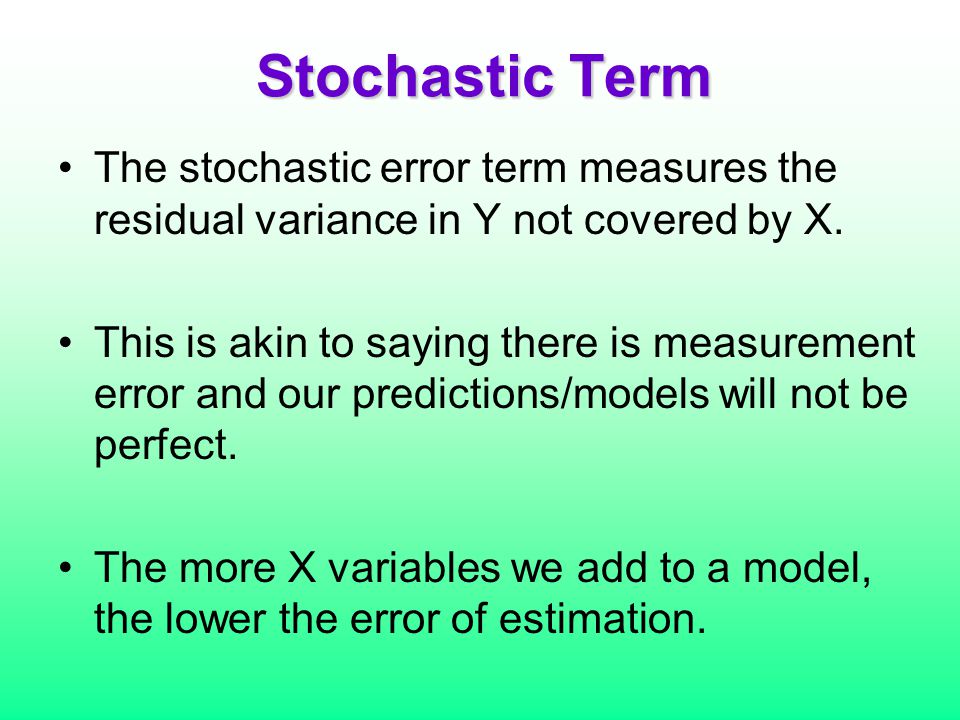 Stochastic Term

• The stochastic error term measures the residual variance in Y not covered by X.

• This is akin to saying there is measurement error and our predictions/models will not be perfect.

• The more X variables we add to a model, the lower the error of estimation.